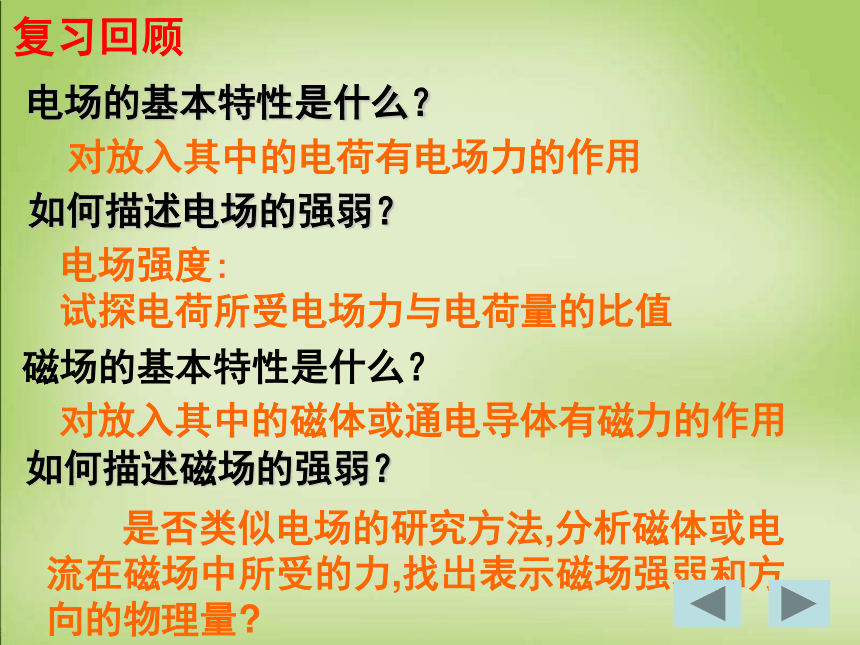 复习回顾

电场的基本特性是什么？

对放入其中的电荷有电场力的作用

如何描述电场的强弱？

电场强度:
试探电荷所受电场力与电荷量的比值

磁场的基本特性是什么？

对放入其中的磁体或通电导体有磁力的作用

如何描述磁场的强弱？

是否类似电场的研究方法,分析磁体或电流在磁场中所受的力,找出表示磁场强弱和方向的物理量？